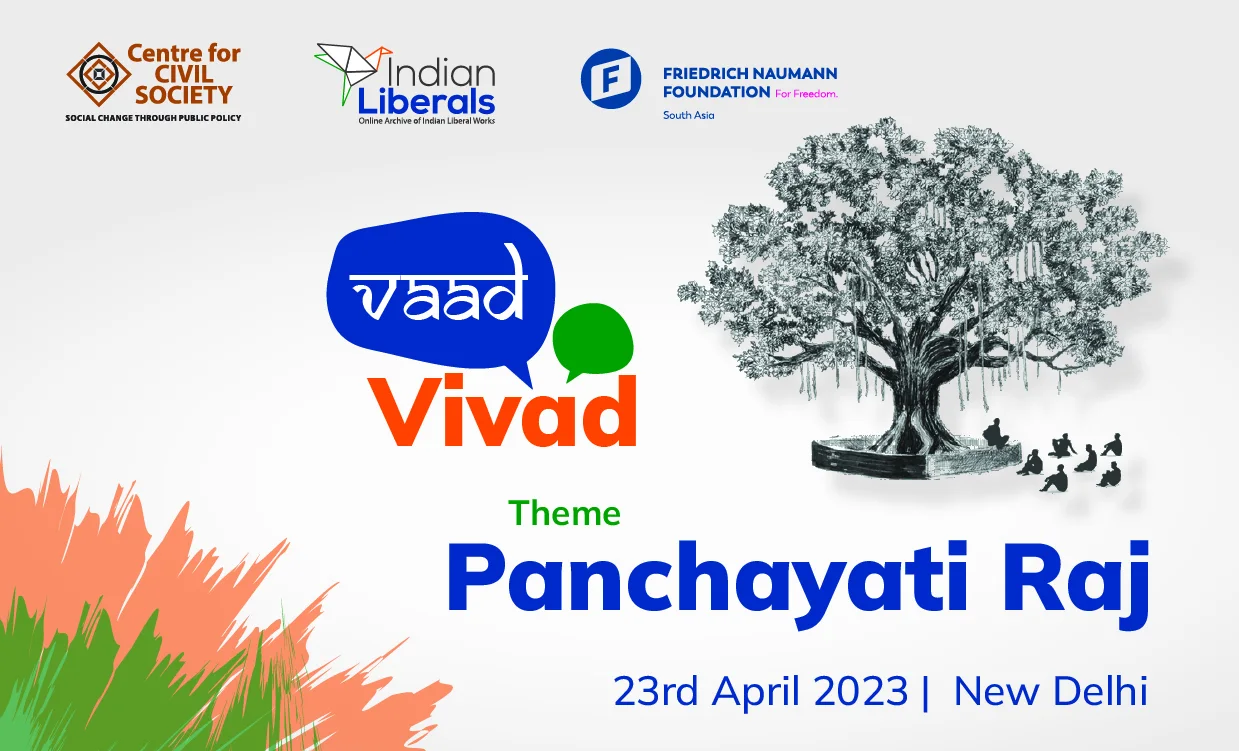 Centre for CIVIL SOCIETY
SOCIAL CHANGE THROUGH PUBLIC POLICY

Indian Liberals
Online Archive of Indian Liberal Works

FRIEDRICH NAUMANN FOUNDATION For Freedom.
South Asia

vaad
Vivad

Theme
Panchayati Raj

23rd April 2023 | New Delhi